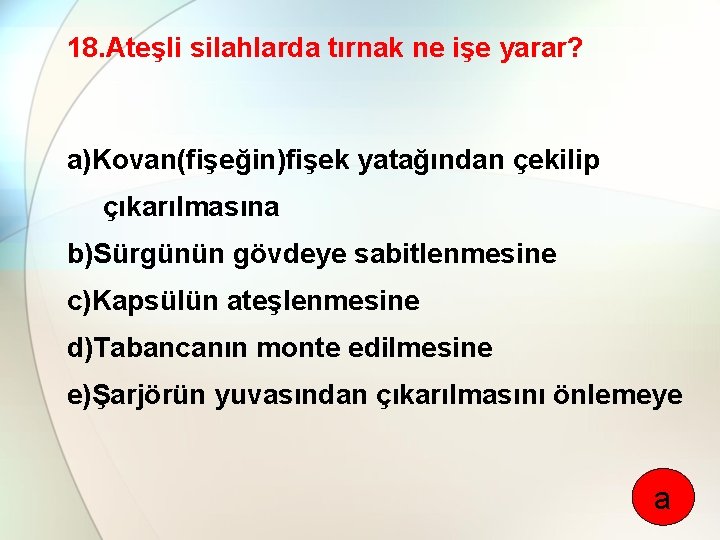 18.Ateşli silahlarda tırnak ne işe yarar?

a)Kovan(fişeğin)fişek yatağından çekilip çıkarılmasına
b)Sürgünün gövdeye sabitlenmesine
c)Kapsülün ateşlenmesine
d)Tabancanın monte edilmesine
e)Şarjörün yuvasından çıkarılmasını önlemeye

a